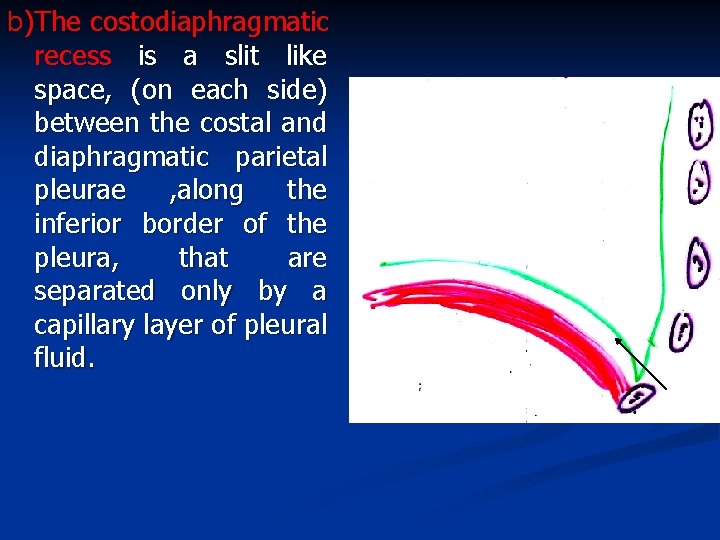 b)The costodiaphragmatic recess is a slit like space, (on each side) between the costal and diaphragmatic parietal pleurae ,along the inferior border of the pleura, that are separated only by a capillary layer of pleural fluid.